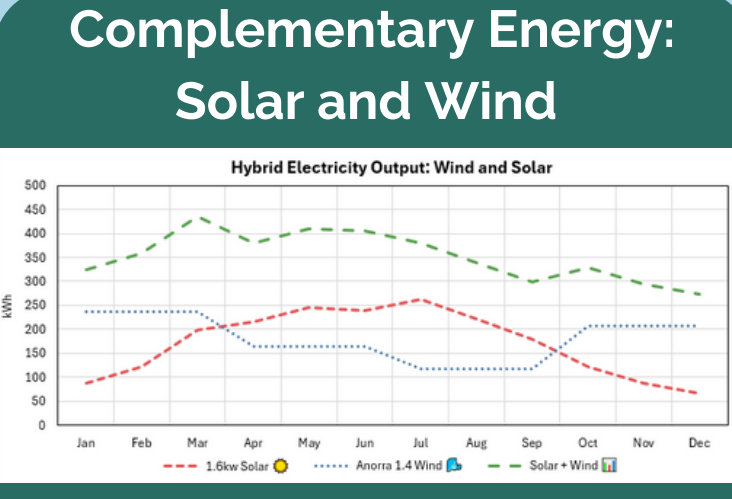 Complementary Energy: Solar and Wind

Hybrid Electricity Output: Wind and Solar

kWh

500
450
400
350
300
250
200
150
100
50
0

Jan Feb Mar Apr May Jun Jul Aug Sep Oct Nov Dec

1.6kw Solar
Anorra 1.4 Wind
Solar + Wind